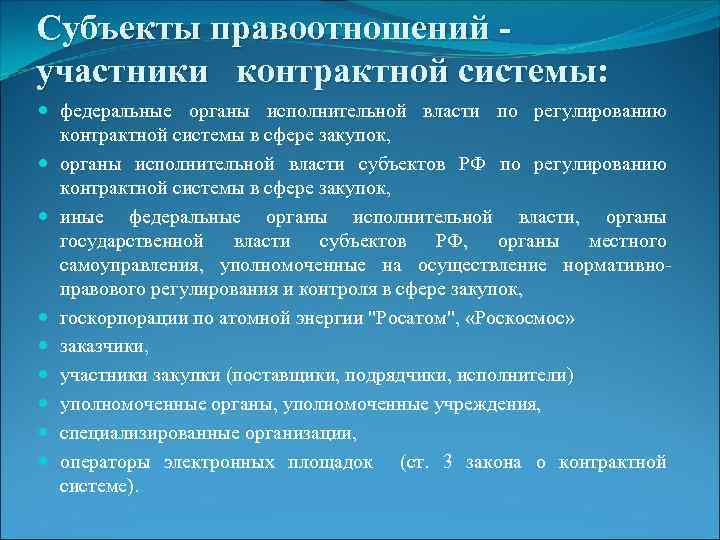 Субъекты правоотношений - участники контрактной системы:

- федеральные органы исполнительной власти по регулированию контрактной системы в сфере закупок,
- органы исполнительной власти субъектов РФ по регулированию контрактной системы в сфере закупок,
- иные федеральные органы исполнительной власти, органы государственной власти субъектов РФ, органы местного самоуправления, уполномоченные на осуществление нормативно-правового регулирования и контроля в сфере закупок,
- госкорпорации по атомной энергии "Росатом", «Роскосмос»
- заказчики,
- участники закупки (поставщики, подрядчики, исполнители)
- уполномоченные органы, уполномоченные учреждения,
- специализированные организации,
- операторы электронных площадок (ст. 3 закона о контрактной системе).